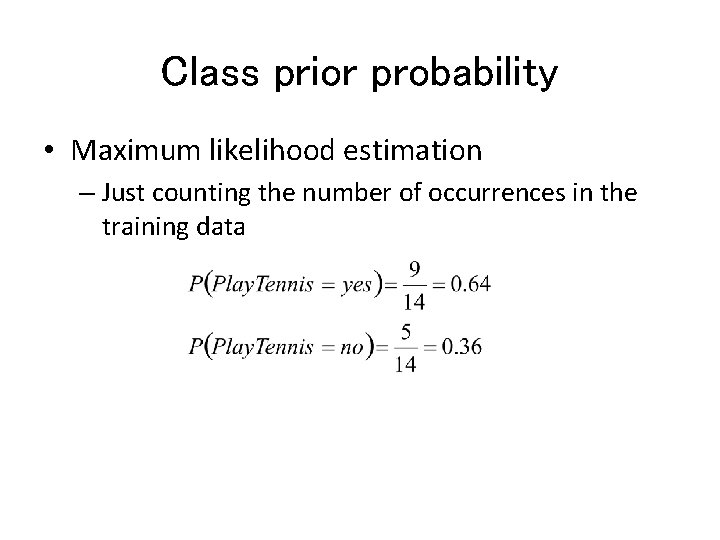 Class prior probability

• Maximum likelihood estimation

– Just counting the number of occurrences in the training data

$P(PlayTennis = yes) = \frac{9}{14} = 0.64$

$P(PlayTennis = no) = \frac{5}{14} = 0.36$